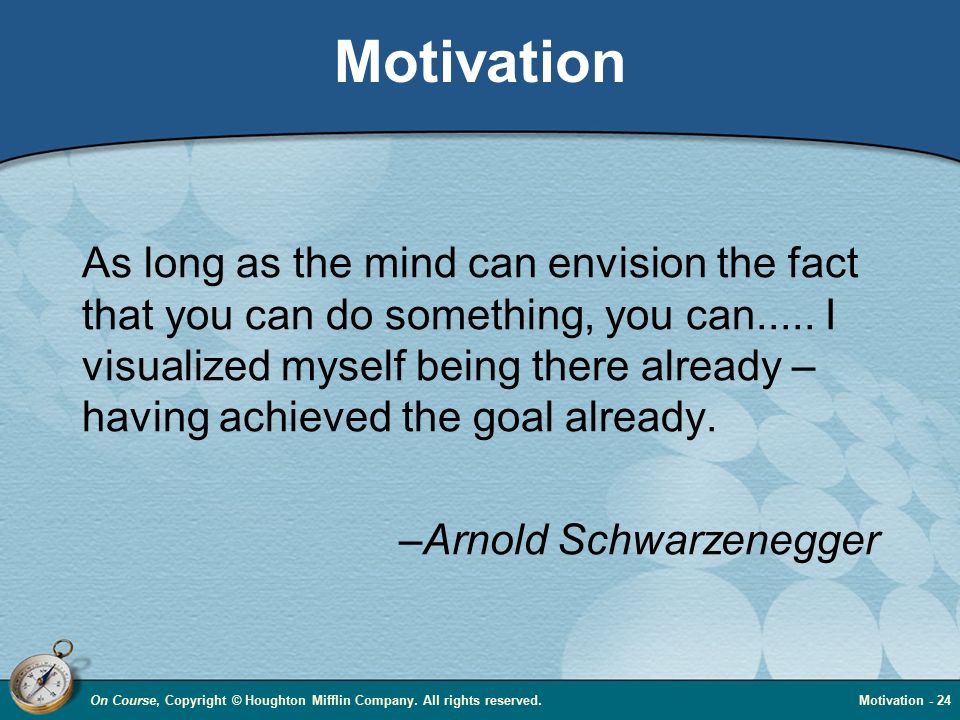 Motivation

As long as the mind can envision the fact that you can do something, you can..... I visualized myself being there already – having achieved the goal already.

–Arnold Schwarzenegger

On Course, Copyright © Houghton Mifflin Company. All rights reserved.

Motivation - 24